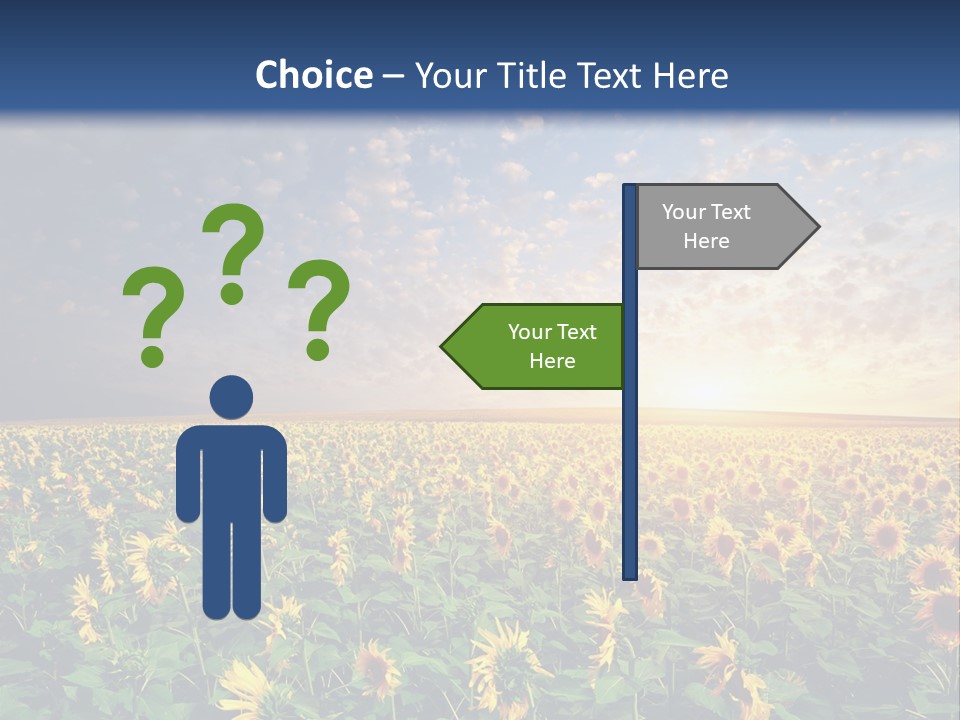 Choice – Your Title Text Here

? ? ?

Your Text Here

Your Text Here